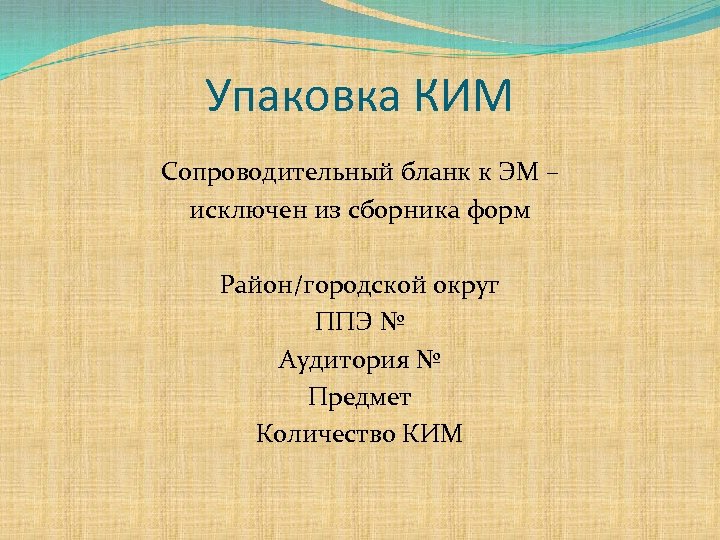 Упаковка КИМ

Сопроводительный бланк к ЭМ – исключен из сборника форм

Район/городской округ
ППЭ №
Аудитория №
Предмет
Количество КИМ